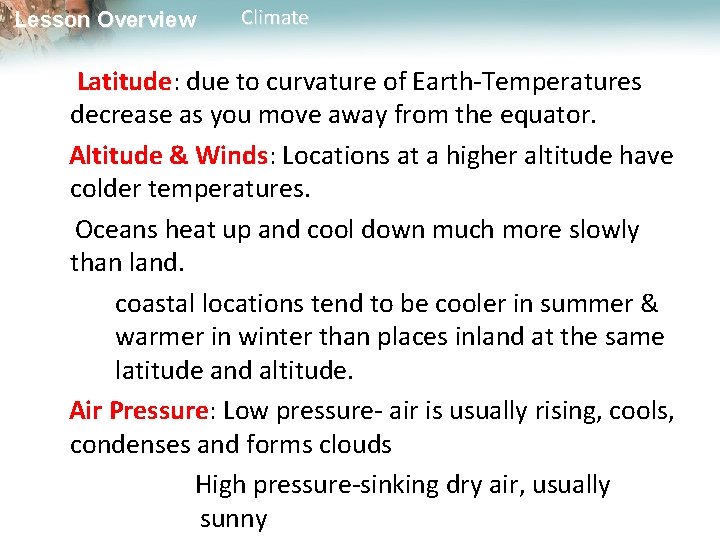 Lesson Overview Climate

Latitude: due to curvature of Earth-Temperatures decrease as you move away from the equator.

Altitude & Winds: Locations at a higher altitude have colder temperatures.

Oceans heat up and cool down much more slowly than land.

coastal locations tend to be cooler in summer & warmer in winter than places inland at the same latitude and altitude.

Air Pressure: Low pressure- air is usually rising, cools, condenses and forms clouds

High pressure-sinking dry air, usually sunny